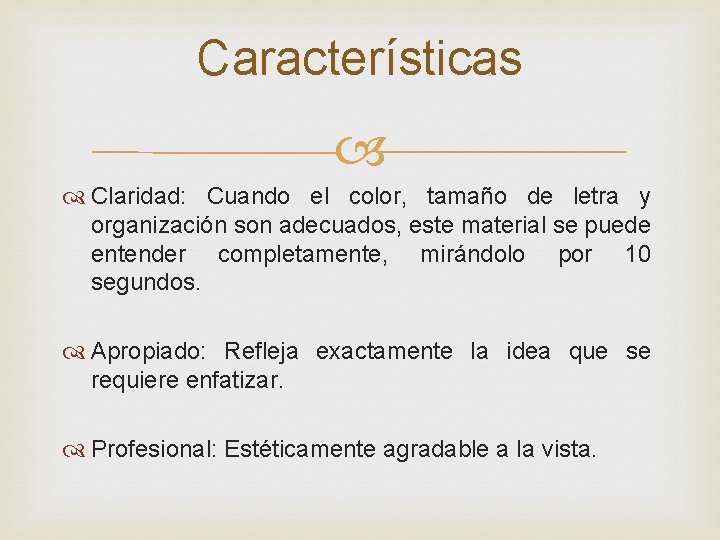 Características

Claridad: Cuando el color, tamaño de letra y organización son adecuados, este material se puede entender completamente, mirándolo por 10 segundos.

Apropiado: Refleja exactamente la idea que se requiere enfatizar.

Profesional: Estéticamente agradable a la vista.